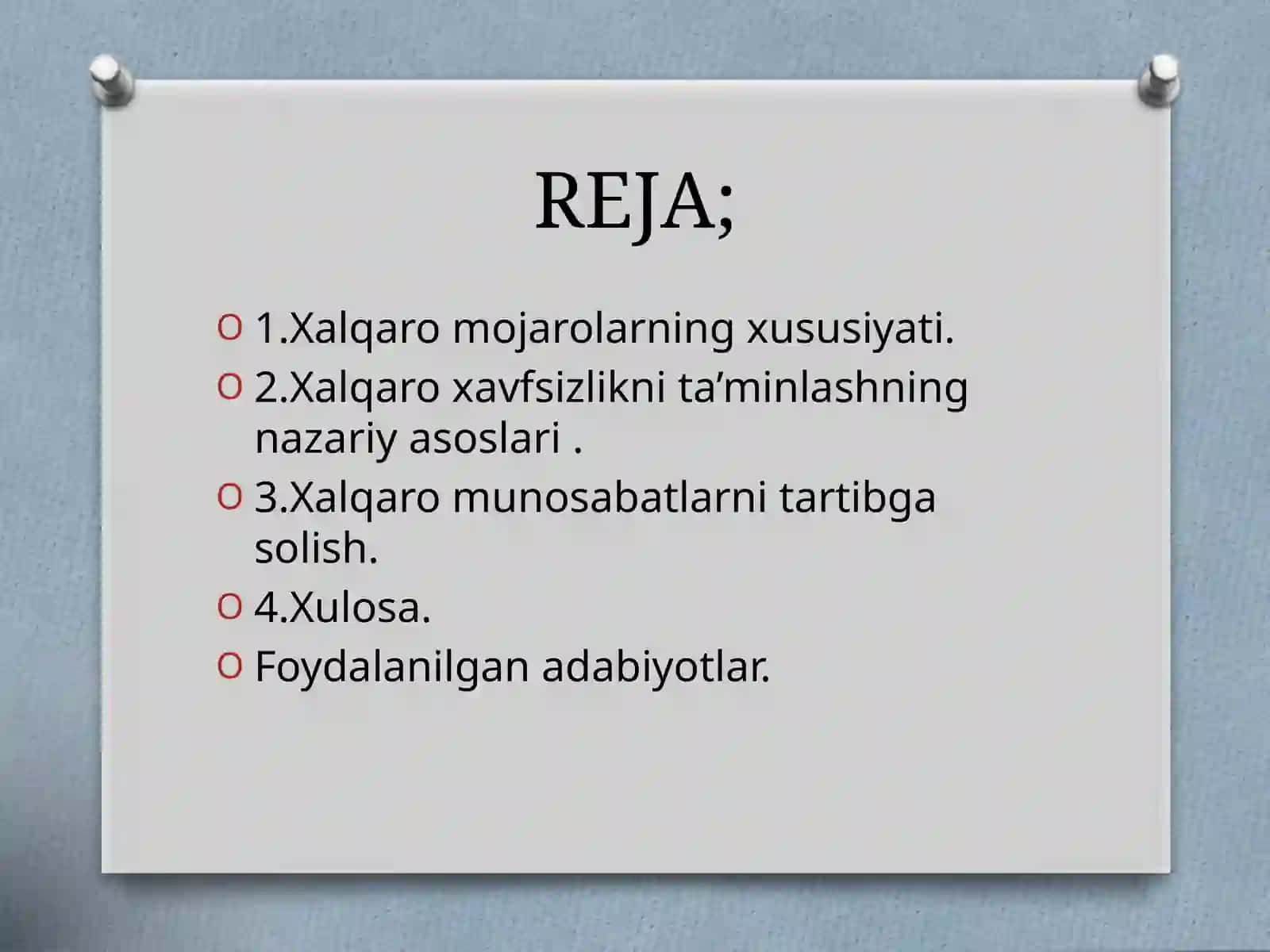 REJA;

1.Xalqaro mojarolarning xususiyati.

2.Xalqaro xavfsizlikni ta’minlashning nazariy asoslari .

3.Xalqaro munosabatlarni tartibga solish.

4.Xulosa.

Foydalanilgan adabiyotlar.